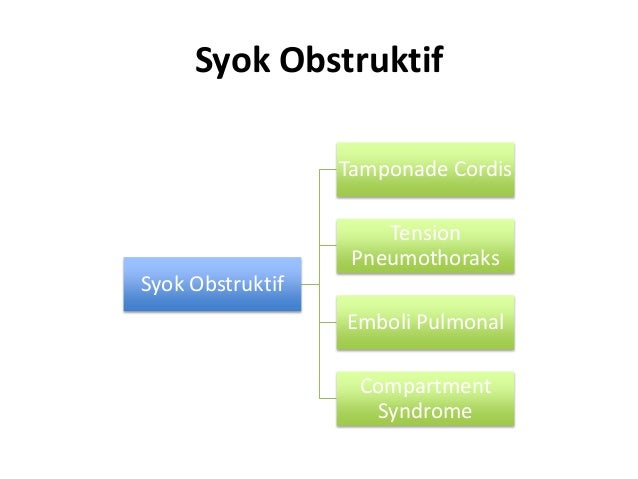 Syok Obstruktif

Syok Obstruktif

Tamponade Cordis

Tension Pneumothoraks

Emboli Pulmonal

Compartment Syndrome